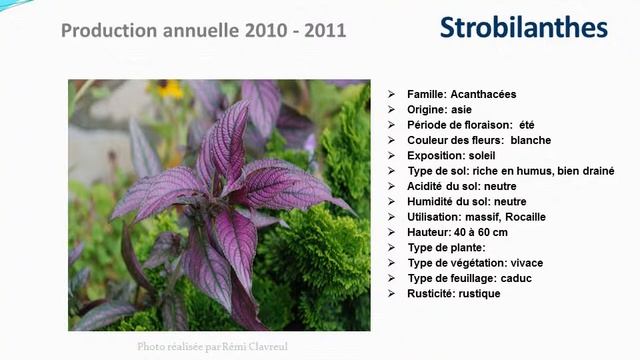 Production annuelle 2010 - 2011

Strobilanthes

➢ Famille: Acanthacées
➢ Origine: asie
➢ Période de floraison: été
➢ Couleur des fleurs: blanche
➢ Exposition: soleil
➢ Type de sol: riche en humus, bien drainé
➢ Acidité du sol: neutre
➢ Humidité du sol: neutre
➢ Utilisation: massif, Rocaille
➢ Hauteur: 40 à 60 cm
➢ Type de plante:
➢ Type de végétation: vivace
➢ Type de feuillage: caduc
➢ Rusticité: rustique

Photo réalisée par Rémi Clavreul